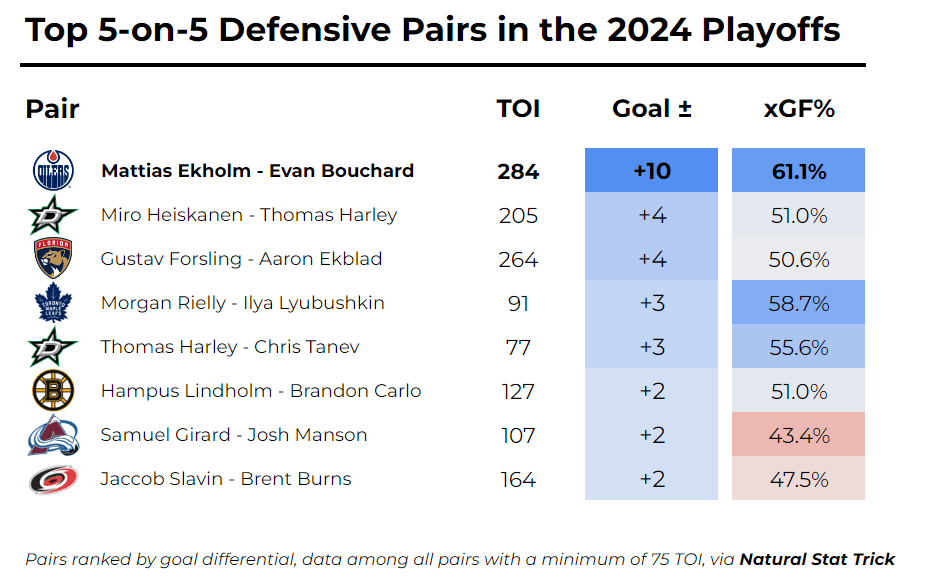 Top 5-on-5 Defensive Pairs in the 2024 Playoffs

| Pair | TOI | Goal ± | xGF% |
|---|---|---|---|
| Mattias Ekholm - Evan Bouchard | 284 | +10 | 61.1% |
| Miro Heiskanen - Thomas Harley | 205 | +4 | 51.0% |
| Gustav Forsling - Aaron Ekblad | 264 | +4 | 50.6% |
| Morgan Rielly - Ilya Lyubushkin | 91 | +3 | 58.7% |
| Thomas Harley - Chris Tanev | 77 | +3 | 55.6% |
| Hampus Lindholm - Brandon Carlo | 127 | +2 | 51.0% |
| Samuel Girard - Josh Manson | 107 | +2 | 43.4% |
| Jaccob Slavin - Brent Burns | 164 | +2 | 47.5% |

Pairs ranked by goal differential, data among all pairs with a minimum of 75 TOI, via Natural Stat Trick